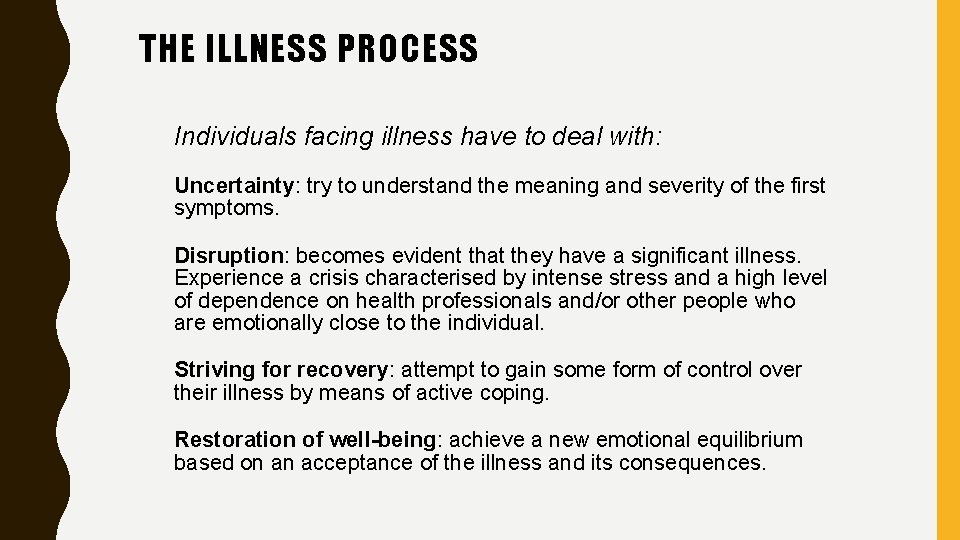 THE ILLNESS PROCESS

Individuals facing illness have to deal with:

Uncertainty: try to understand the meaning and severity of the first symptoms.

Disruption: becomes evident that they have a significant illness. Experience a crisis characterised by intense stress and a high level of dependence on health professionals and/or other people who are emotionally close to the individual.

Striving for recovery: attempt to gain some form of control over their illness by means of active coping.

Restoration of well-being: achieve a new emotional equilibrium based on an acceptance of the illness and its consequences.